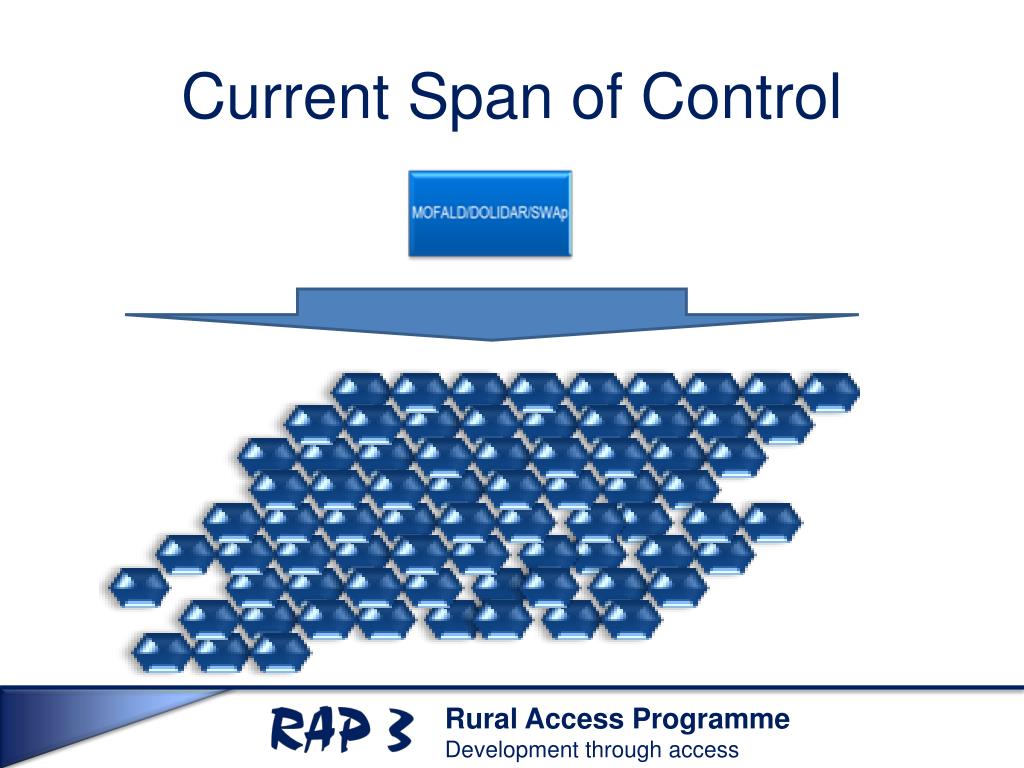 Current Span of Control

MOFALD/DOLIDAR/SWAp

RAP 3

Rural Access Programme

Development through access